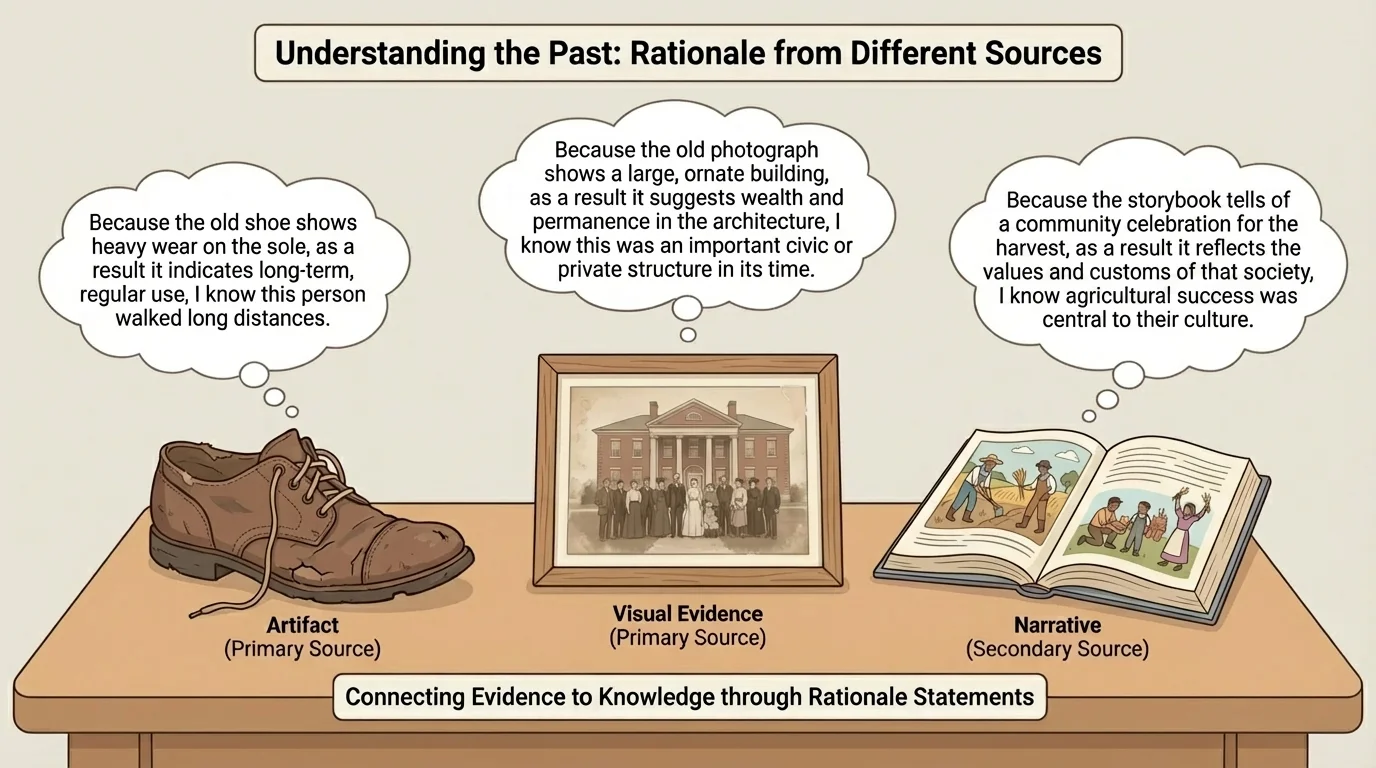 Understanding the Past: Rationale from Different Sources

Because the old shoe shows heavy wear on the sole, as a result it indicates long-term, regular use, I know this person walked long distances.

Because the old photograph shows a large, ornate building, as a result it suggests wealth and permanence in the architecture, I know this was an important civic or private structure in its time.

Because the storybook tells of a community celebration for the harvest, as a result it reflects the values and customs of that society, I know agricultural success was central to their culture.

Artifact
(Primary Source)

Visual Evidence
(Primary Source)

Narrative
(Secondary Source)

Connecting Evidence to Knowledge through Rationale Statements